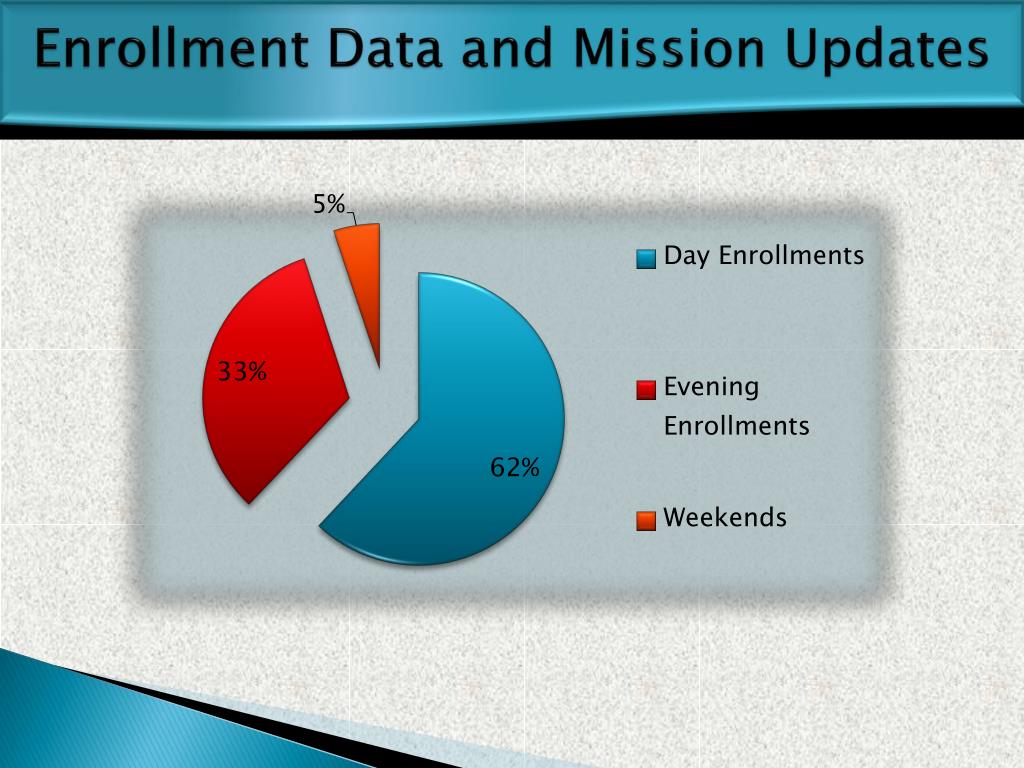 Enrollment Data and Mission Updates

5%

33%

62%

Day Enrollments

Evening Enrollments

Weekends